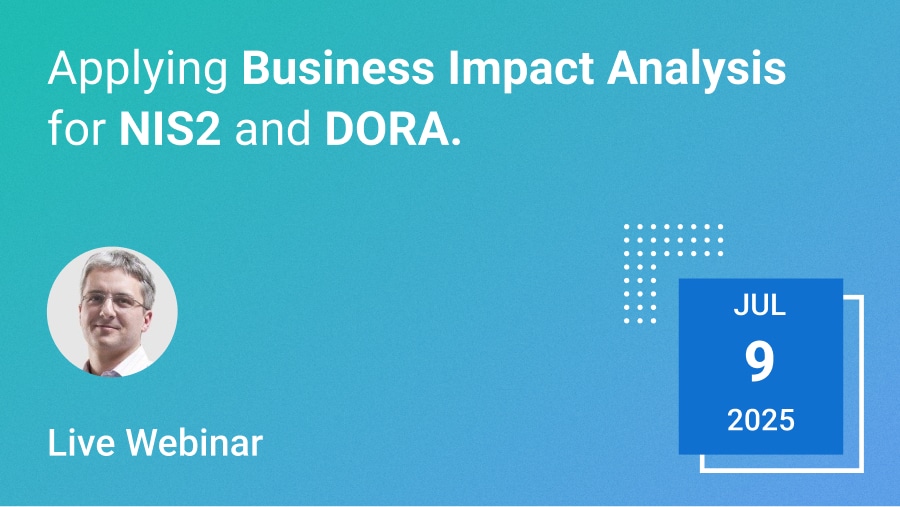 Applying Business Impact Analysis for NIS2 and DORA.

Live Webinar

JUL
9
2025